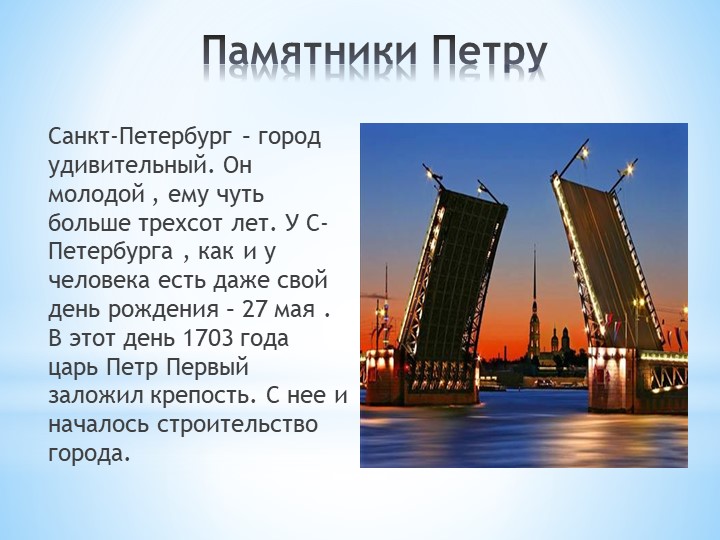 Памятники Петру

Санкт-Петербург – город удивительный. Он молодой , ему чуть больше трехсот лет. У С-Петербурга , как и у человека есть даже свой день рождения – 27 мая . В этот день 1703 года царь Петр Первый заложил крепость. С нее и началось строительство города.